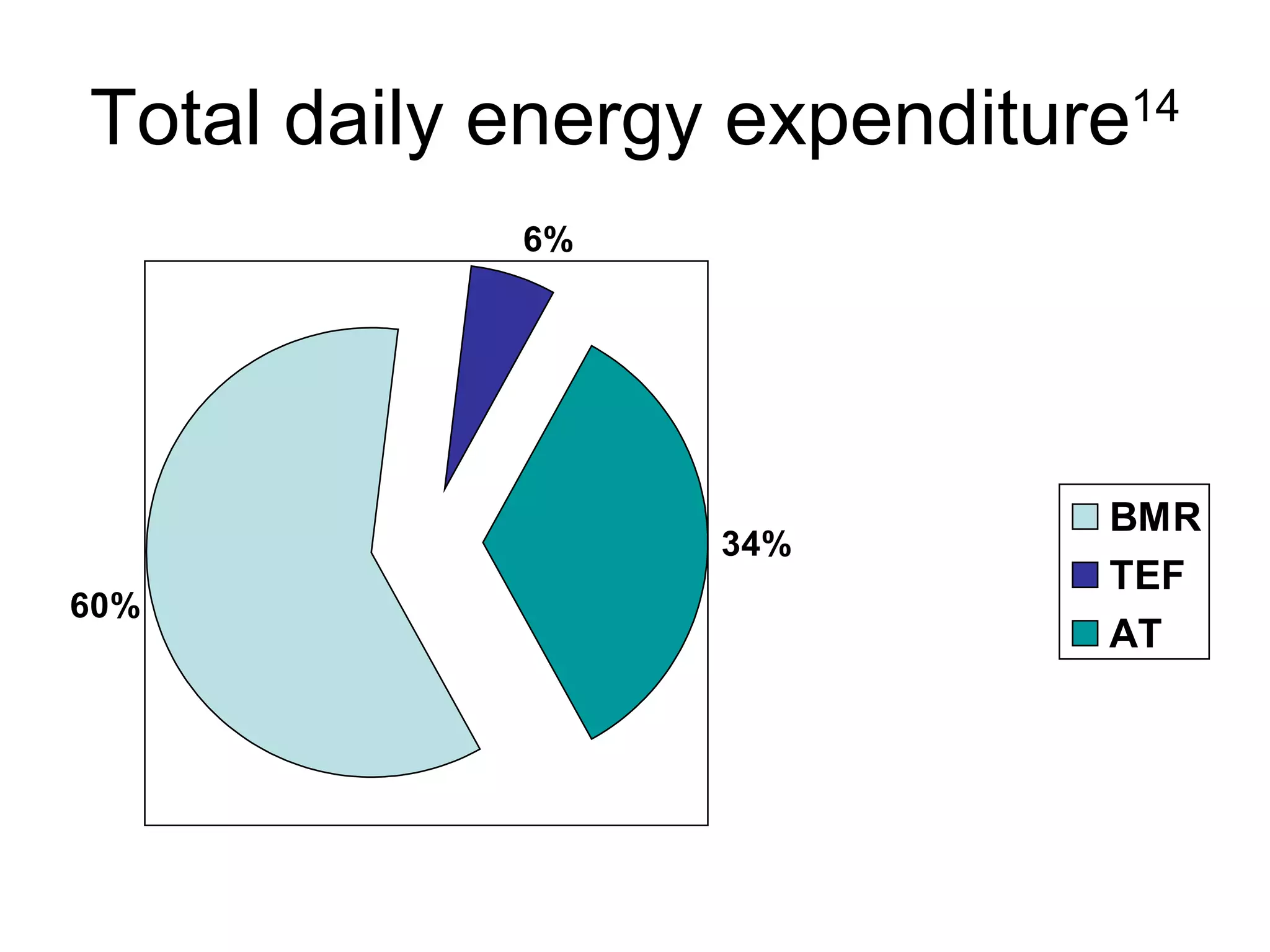 Total daily energy expenditure$^{14}$

6%

34%

60%

BMR
TEF
AT